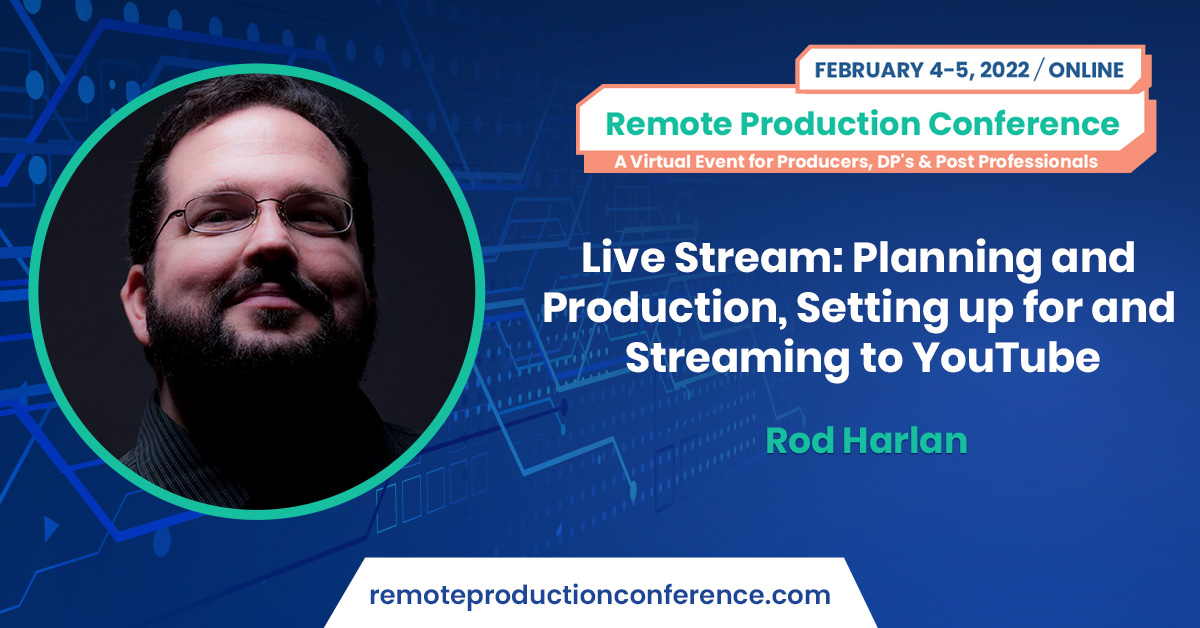 FEBRUARY 4-5, 2022 / ONLINE

Remote Production Conference

A Virtual Event for Producers, DP's & Post Professionals

Live Stream: Planning and Production, Setting up for and Streaming to YouTube

Rod Harlan

remoteproductionconference.com